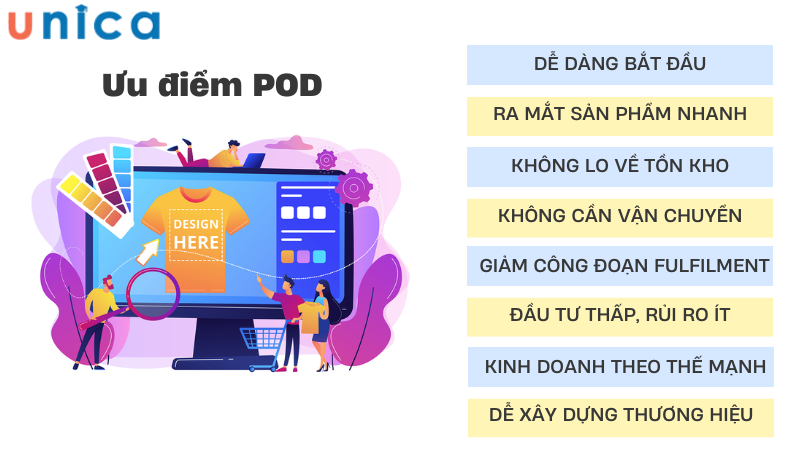 unica

Ưu điểm POD

DESIGN HERE

DỄ DÀNG BẮT ĐẦU

RA MẮT SẢN PHẨM NHANH

KHÔNG LO VỀ TỒN KHO

KHÔNG CẦN VẬN CHUYỂN

GIẢM CÔNG ĐOẠN FULFILMENT

ĐẦU TƯ THẤP, RỦI RO ÍT

KINH DOANH THEO THẾ MẠNH

DỄ XÂY DỰNG THƯƠNG HIỆU